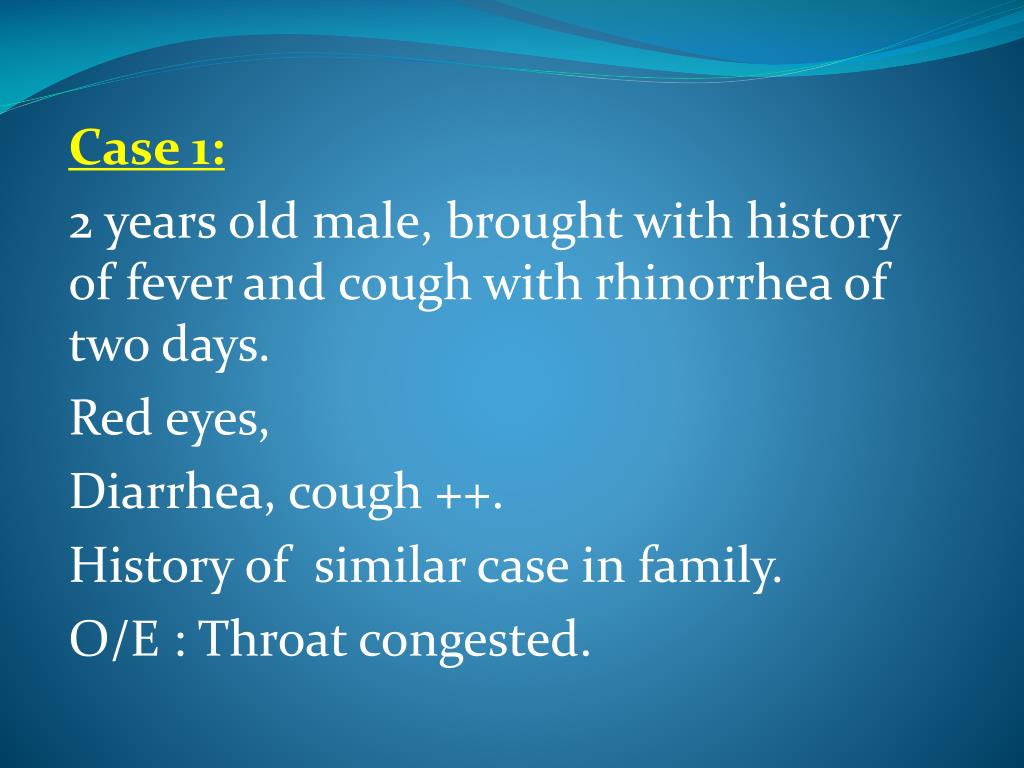 Case 1:

2 years old male, brought with history of fever and cough with rhinorrhea of two days.

Red eyes,

Diarrhea, cough ++.

History of similar case in family.

O/E : Throat congested.